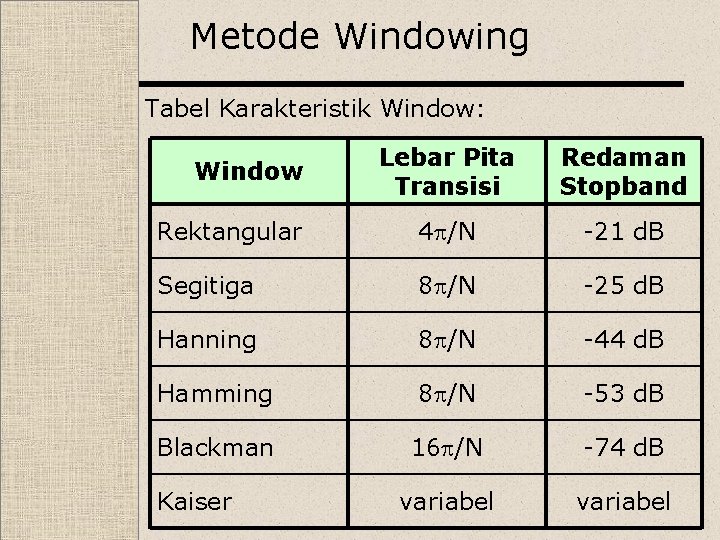 Metode Windowing

Tabel Karakteristik Window:

| Window | Lebar Pita Transisi | Redaman Stopband |
|---|---|---|
| Rektangular | $4\pi/N$ | -21 dB |
| Segitiga | $8\pi/N$ | -25 dB |
| Hanning | $8\pi/N$ | -44 dB |
| Hamming | $8\pi/N$ | -53 dB |
| Blackman | $16\pi/N$ | -74 dB |
| Kaiser | variabel | variabel |